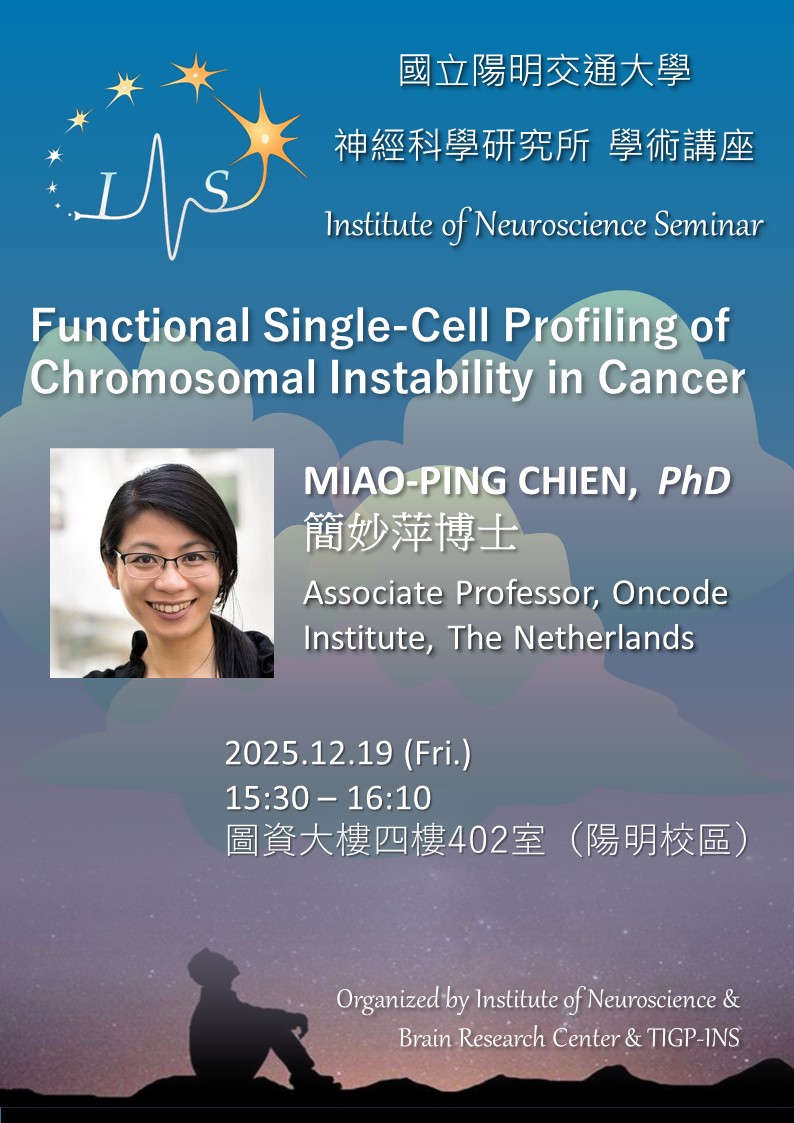 INS

國立陽明交通大學

神經科學研究所 學術講座

Institute of Neuroscience Seminar

Functional Single-Cell Profiling of Chromosomal Instability in Cancer

MIAO-PING CHIEN, PhD
簡妙萍博士

Associate Professor, Oncode Institute, The Netherlands

2025.12.19 (Fri.)
15:30 – 16:10
圖資大樓四樓402室（陽明校區）

Organized by Institute of Neuroscience & Brain Research Center & TIGP-INS